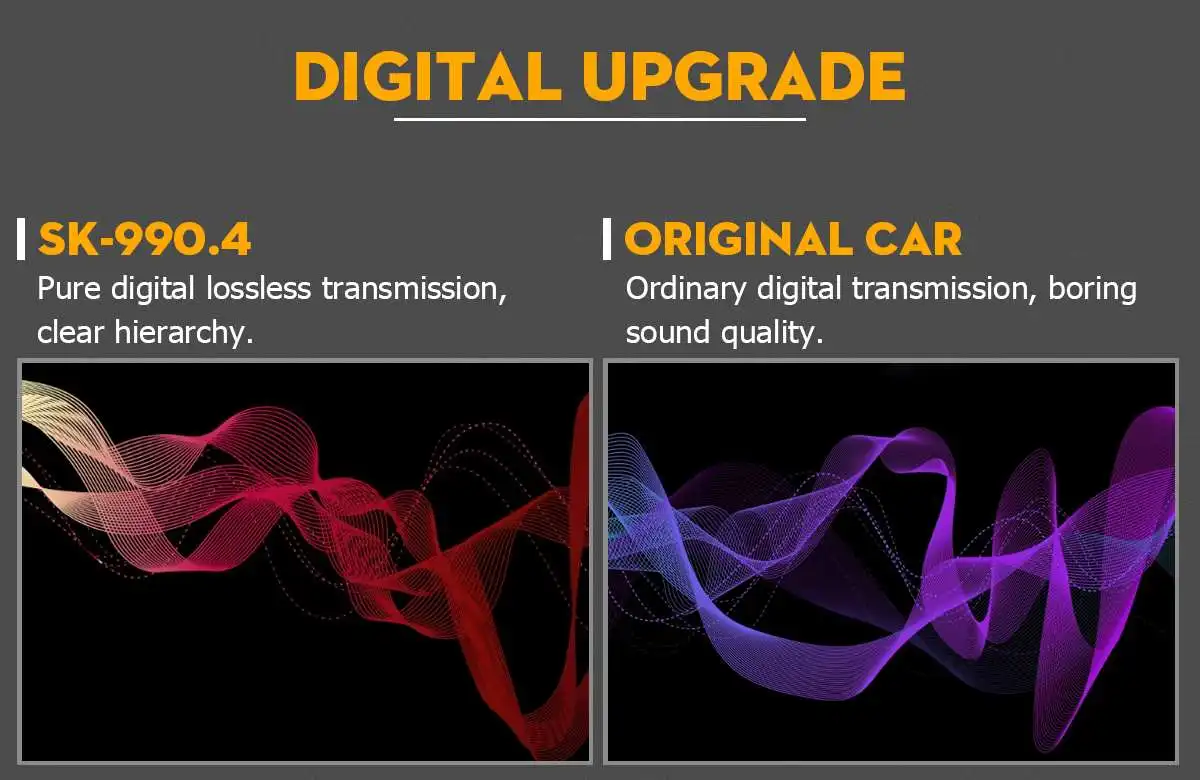 DIGITAL UPGRADE

SK-990.4
Pure digital lossless transmission, clear hierarchy.

ORIGINAL CAR
Ordinary digital transmission, boring sound quality.